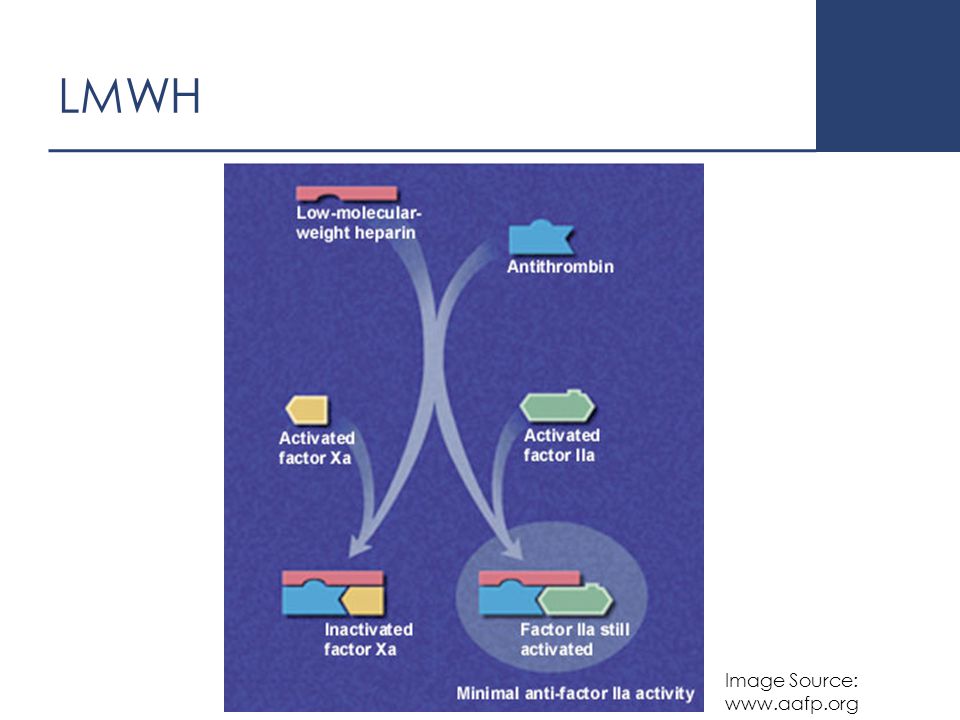 LMWH

Low-molecular-weight heparin

Antithrombin

Activated factor Xa

Activated factor IIa

Inactivated factor Xa

Factor IIa still activated

Minimal anti-factor IIa activity

Image Source: www.aafp.org